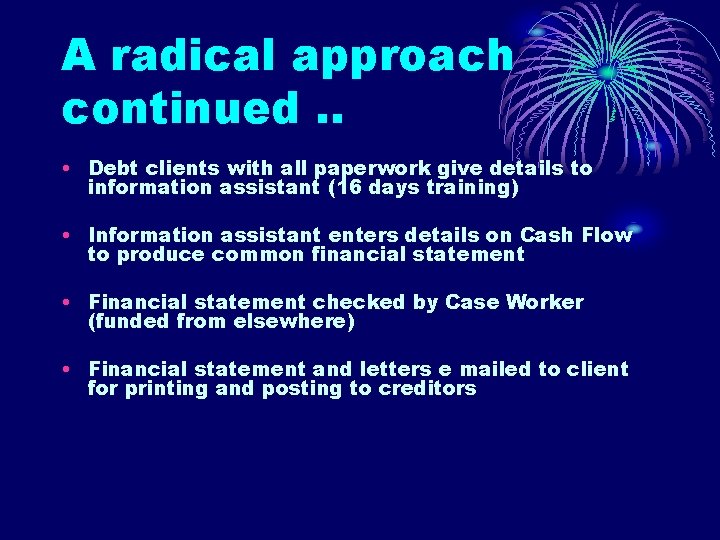 A radical approach continued ..

• Debt clients with all paperwork give details to information assistant (16 days training)

• Information assistant enters details on Cash Flow to produce common financial statement

• Financial statement checked by Case Worker (funded from elsewhere)

• Financial statement and letters e mailed to client for printing and posting to creditors